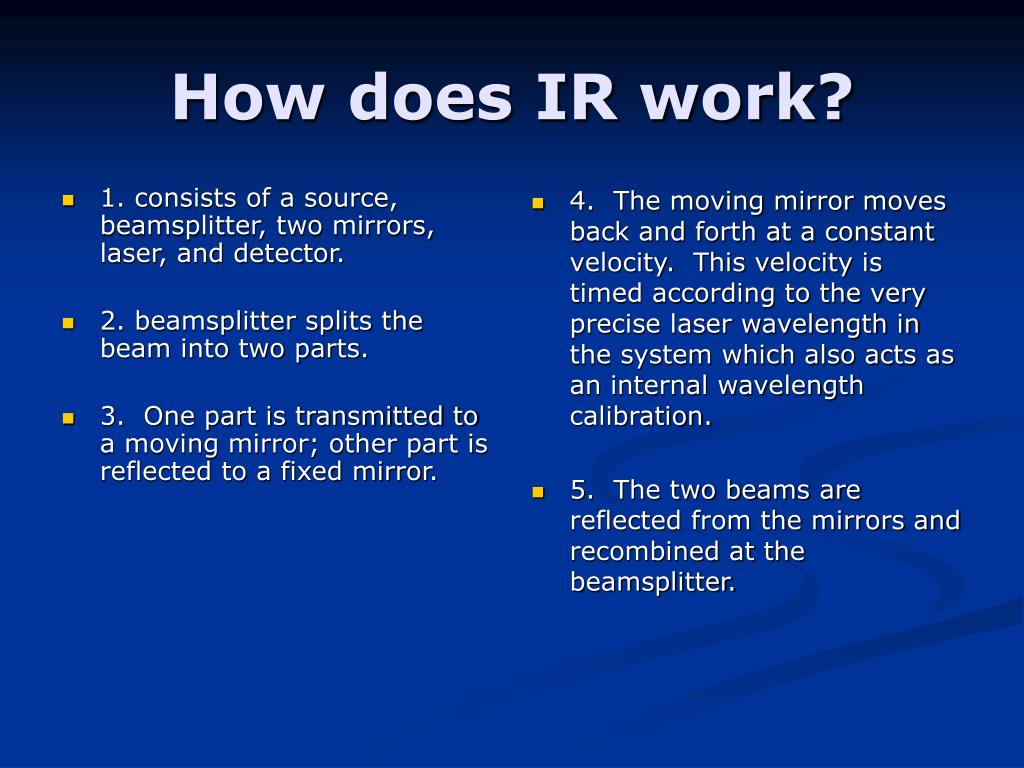 How does IR work?

1. consists of a source, beamsplitter, two mirrors, laser, and detector.

2. beamsplitter splits the beam into two parts.

3. One part is transmitted to a moving mirror; other part is reflected to a fixed mirror.

4. The moving mirror moves back and forth at a constant velocity. This velocity is timed according to the very precise laser wavelength in the system which also acts as an internal wavelength calibration.

5. The two beams are reflected from the mirrors and recombined at the beamsplitter.